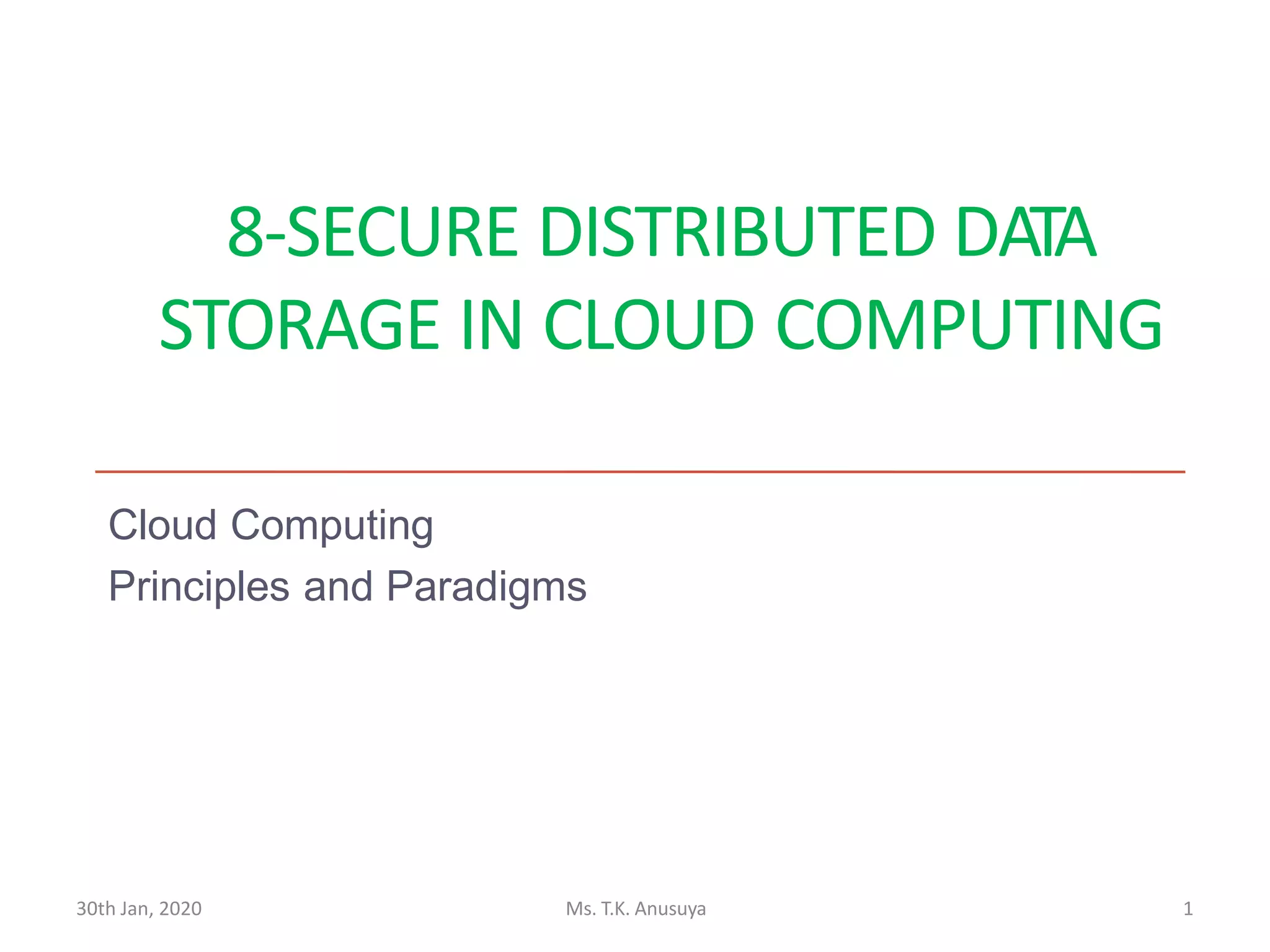 8-SECURE DISTRIBUTED DATA STORAGE IN CLOUD COMPUTING

Cloud Computing
Principles and Paradigms

30th Jan, 2020 Ms. T.K. Anusuya 1